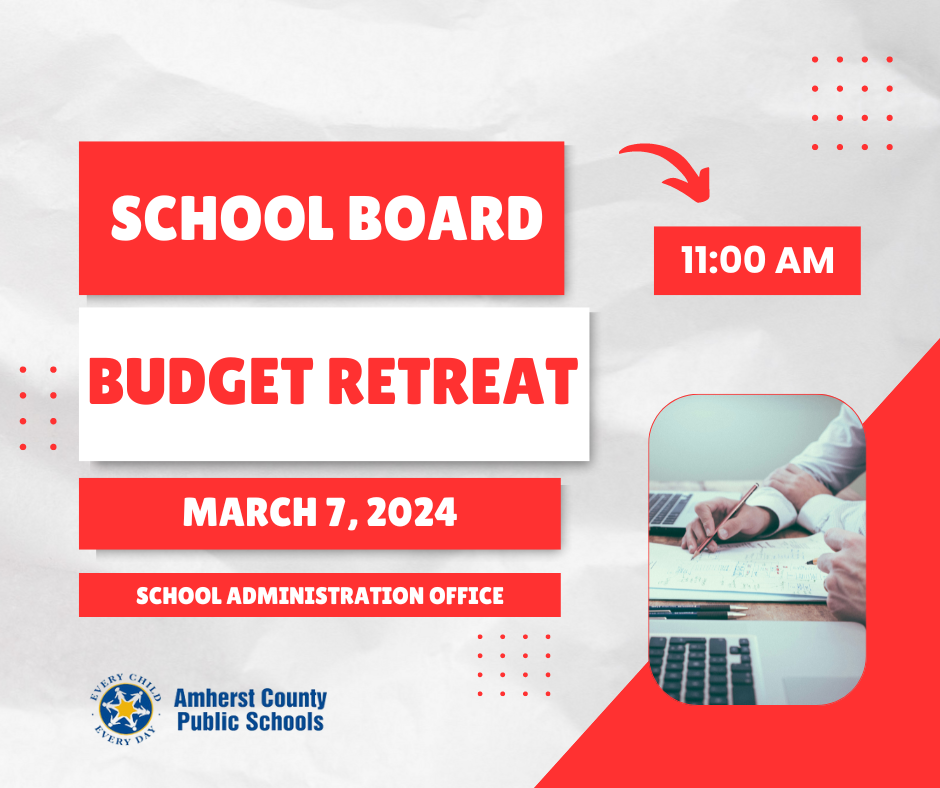 SCHOOL BOARD

11:00 AM

BUDGET RETREAT

MARCH 7, 2024

SCHOOL ADMINISTRATION OFFICE

EVERY CHILD EVERY DAY

Amherst County Public Schools